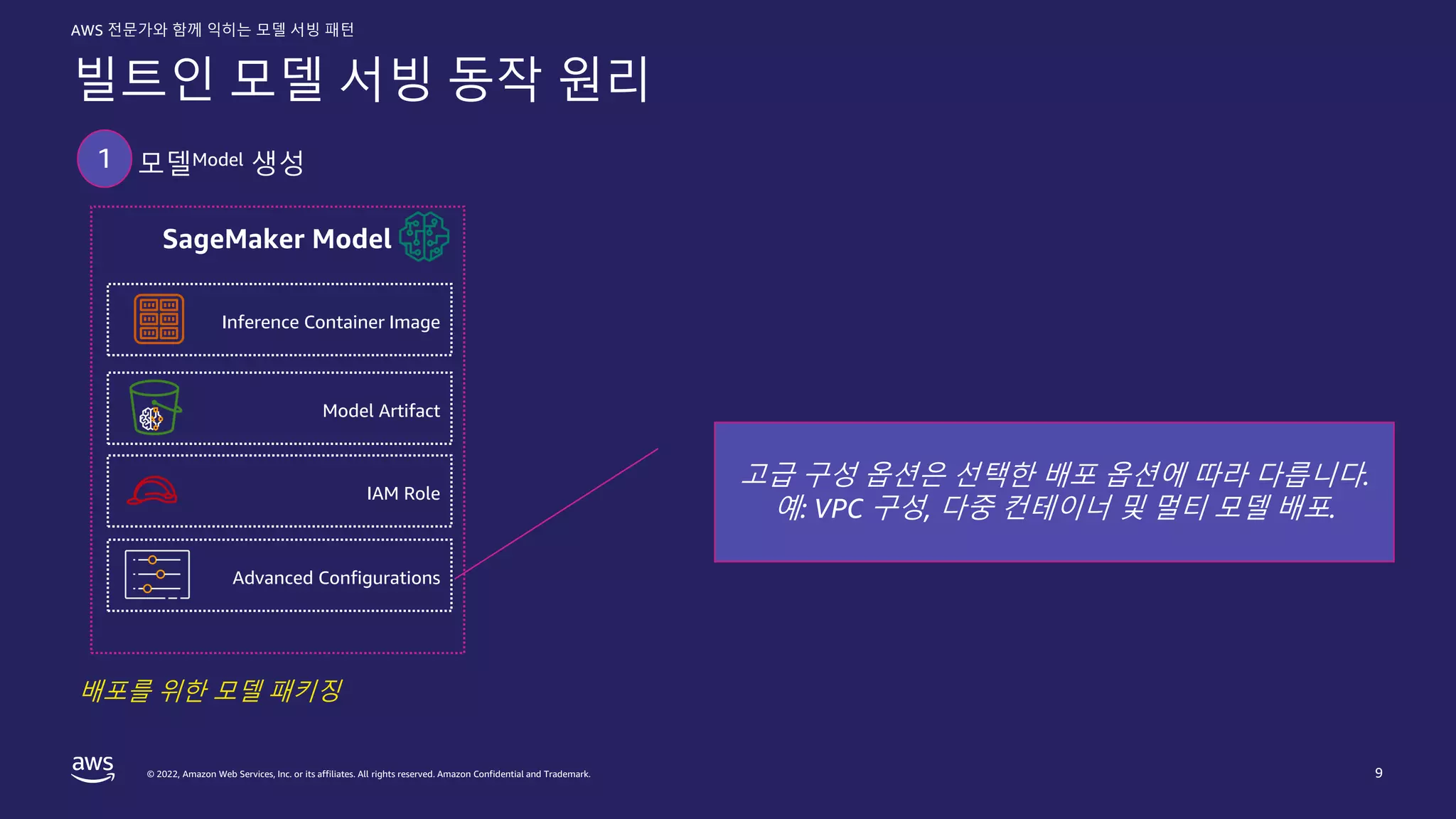 AWS 전문가와 함께 익히는 모델 서빙 패턴

빌트인 모델 서빙 동작 원리

1 모델Model 생성

SageMaker Model

Inference Container Image

Model Artifact

IAM Role

Advanced Configurations

고급 구성 옵션은 선택한 배포 옵션에 따라 다릅니다. 예: VPC 구성, 다중 컨테이너 및 멀티 모델 배포.

배포를 위한 모델 패키징

aws

© 2022, Amazon Web Services, Inc. or its affiliates. All rights reserved. Amazon Confidential and Trademark.

9